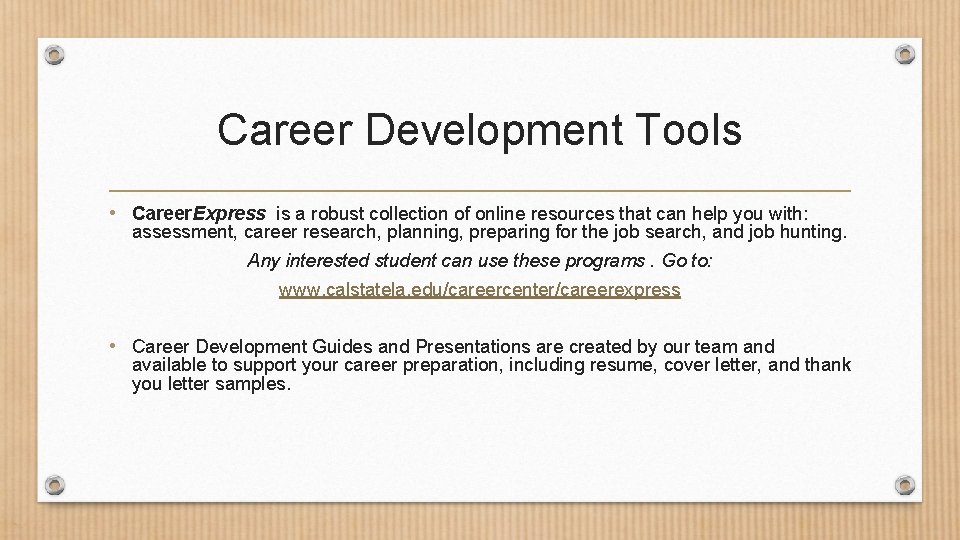 Career Development Tools

• CareerExpress is a robust collection of online resources that can help you with: assessment, career research, planning, preparing for the job search, and job hunting.

Any interested student can use these programs . Go to:

www.calstatela.edu/careercenter/careerexpress

• Career Development Guides and Presentations are created by our team and available to support your career preparation, including resume, cover letter, and thank you letter samples.